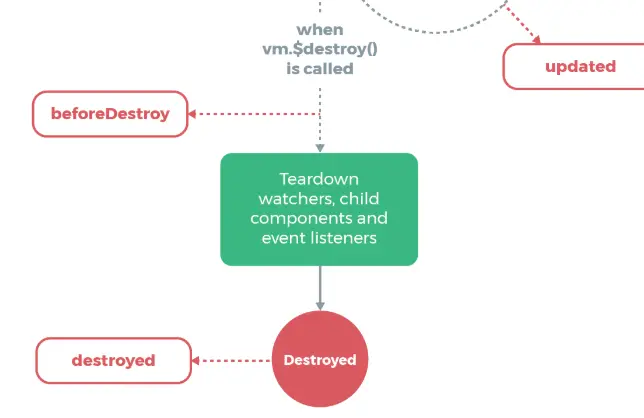 when vm.$destroy() is called

updated

beforeDestroy

Teardown watchers, child components and event listeners

destroyed

Destroyed